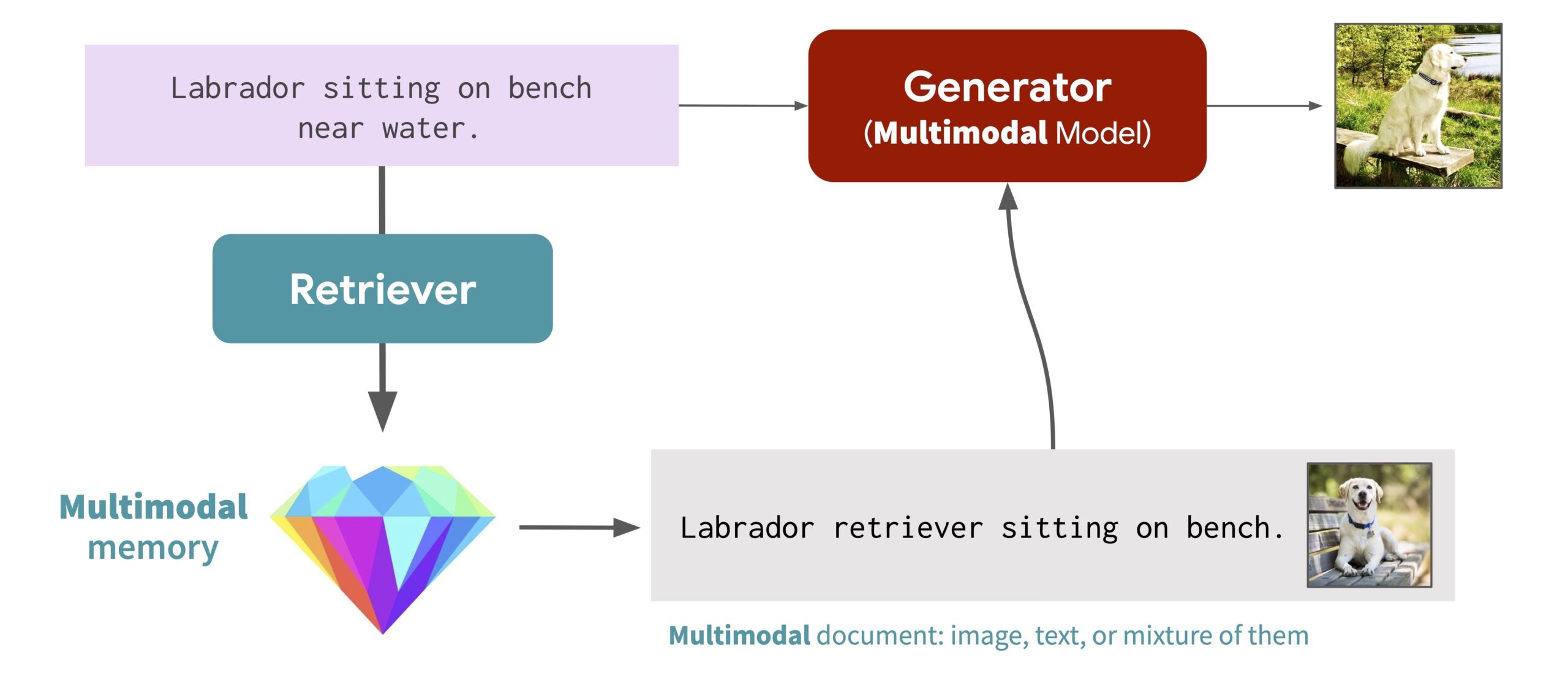 Labrador sitting on bench near water.

Generator
(Multimodal Model)

Retriever

Multimodal memory

Labrador retriever sitting on bench.

Multimodal document: image, text, or mixture of them